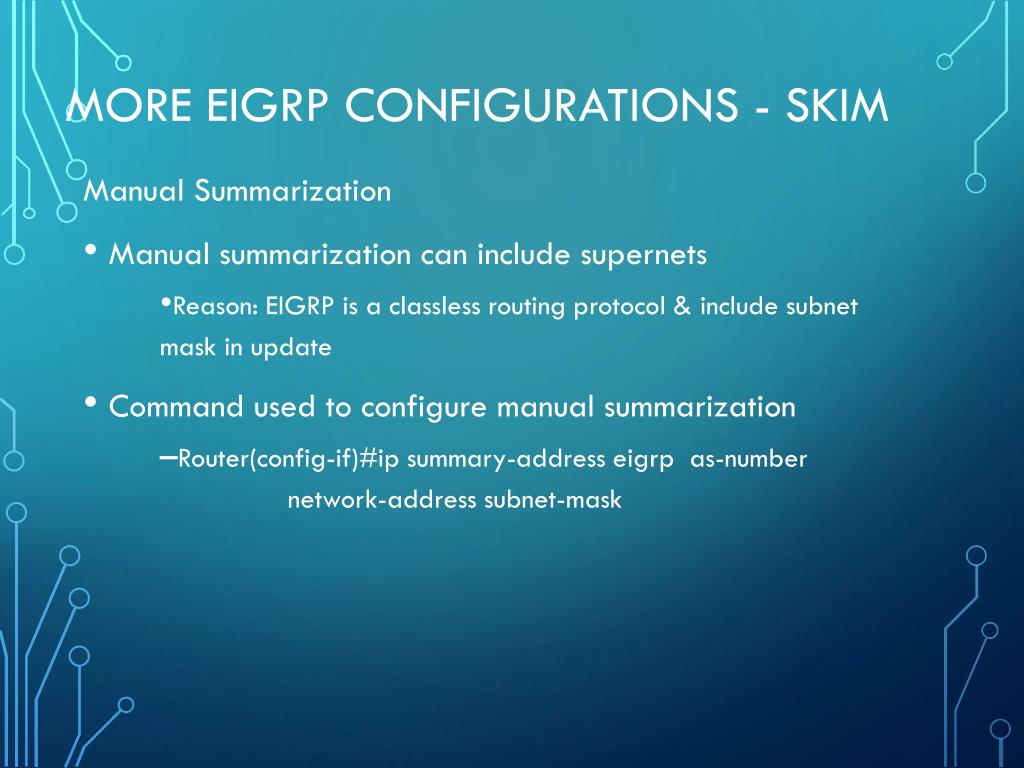 MORE EIGRP CONFIGURATIONS - SKIM

Manual Summarization

• Manual summarization can include supernets

•Reason: EIGRP is a classless routing protocol & include subnet mask in update

• Command used to configure manual summarization

–Router(config-if)#ip summary-address eigrp as-number network-address subnet-mask